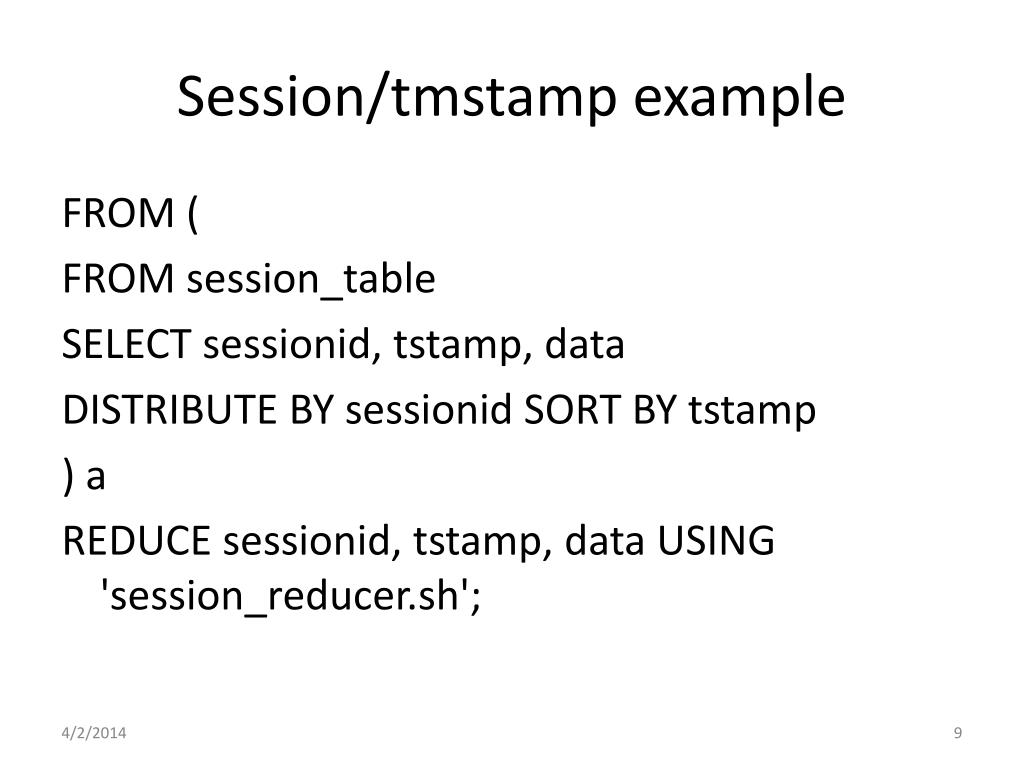 Session/tmstamp example

FROM (

FROM session_table

SELECT sessionid, tstamp, data

DISTRIBUTE BY sessionid SORT BY tstamp

) a

REDUCE sessionid, tstamp, data USING 'session_reducer.sh';

4/2/2014

9